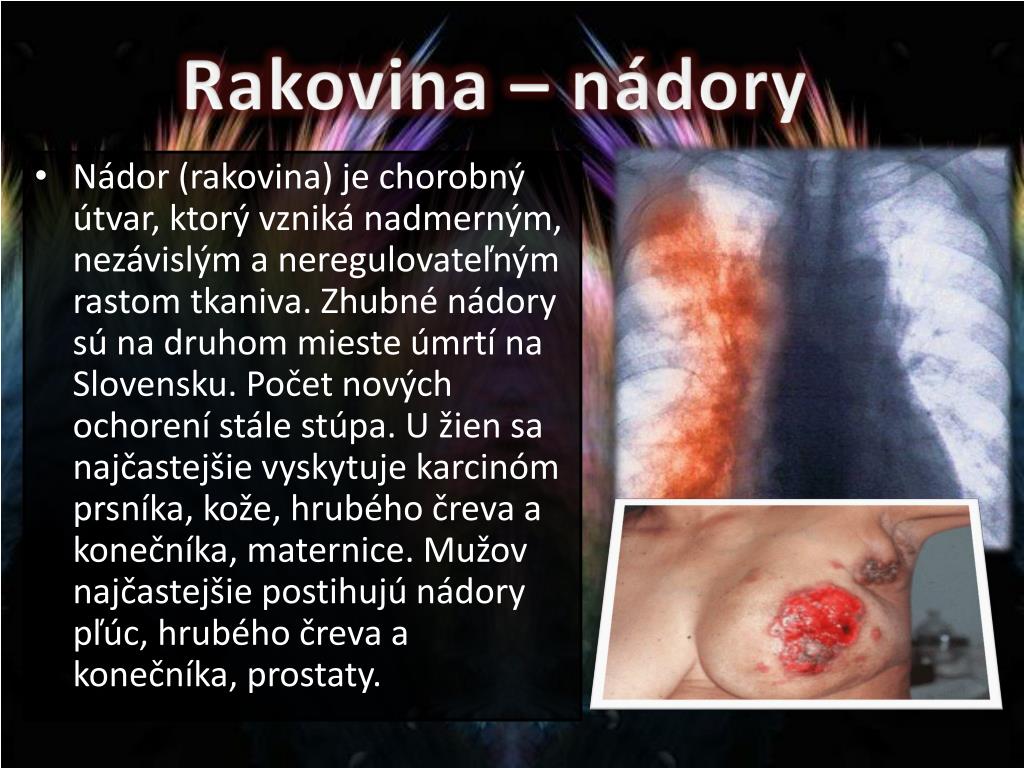 Rakovina – nádory

• Nádor (rakovina) je chorobný útvar, ktorý vzniká nadmerným, nezávislým a neregulovateľným rastom tkaniva. Zhubné nádory sú na druhom mieste úmrtí na Slovensku. Počet nových ochorení stále stúpa. U žien sa najčastejšie vyskytuje karcinóm prsníka, kože, hrubého čreva a konečníka, maternice. Mužov najčastejšie postihujú nádory pľúc, hrubého čreva a konečníka, prostaty.